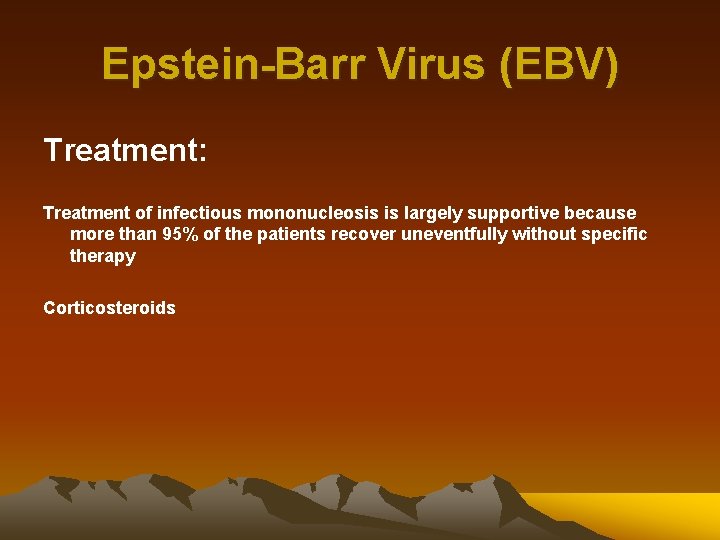 Epstein-Barr Virus (EBV)

Treatment:

Treatment of infectious mononucleosis is largely supportive because more than 95% of the patients recover uneventfully without specific therapy

Corticosteroids